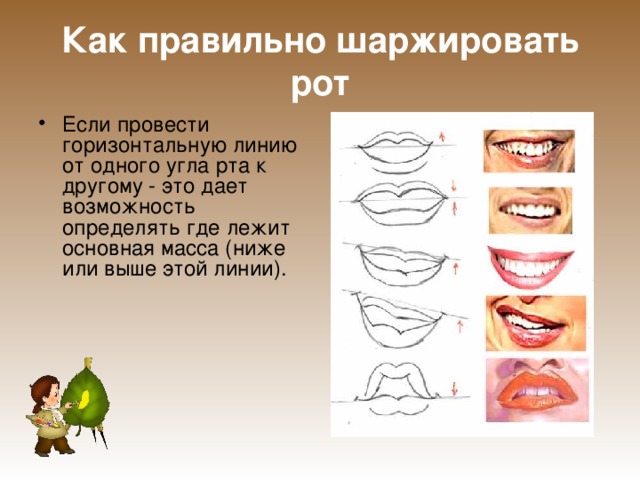 Как правильно шаржировать рот

• Если провести горизонтальную линию от одного угла рта к другому - это дает возможность определять где лежит основная масса (ниже или выше этой линии).